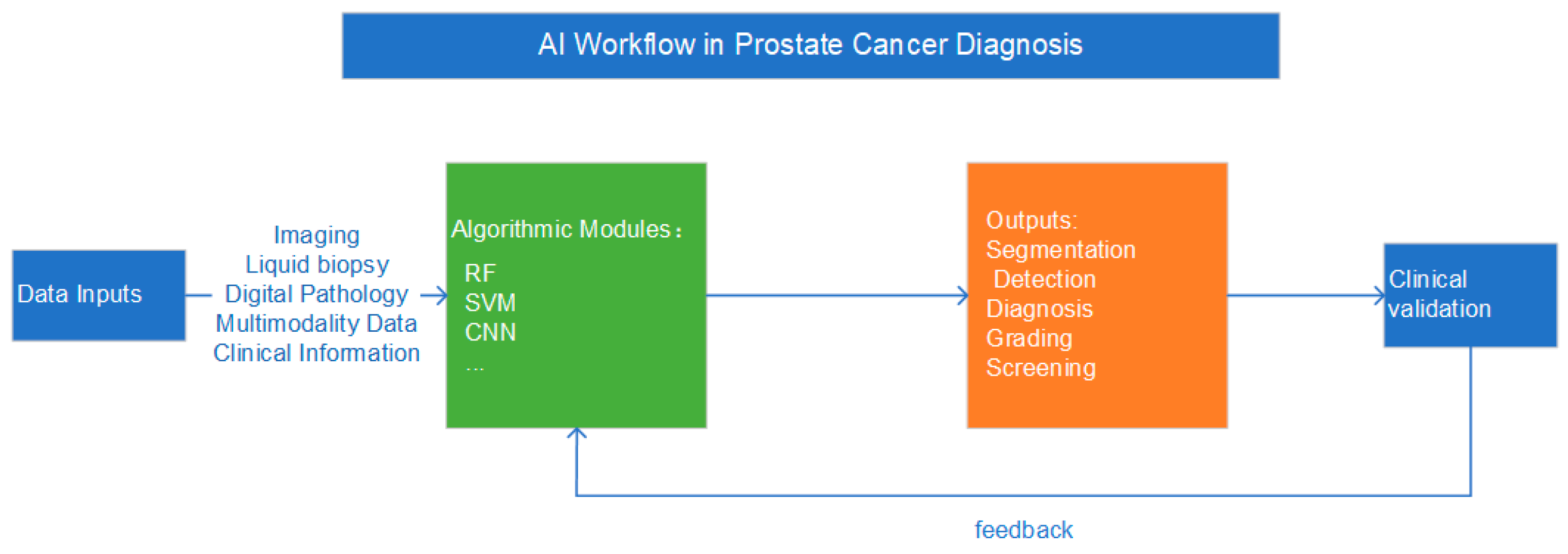 AI Workflow in Prostate Cancer Diagnosis

Data Inputs

Imaging
Liquid biopsy
Digital Pathology
Multimodality Data
Clinical Information

Algorithmic Modules：
RF
SVM
CNN
...

Outputs:
Segmentation
Detection
Diagnosis
Grading
Screening

Clinical validation

feedback